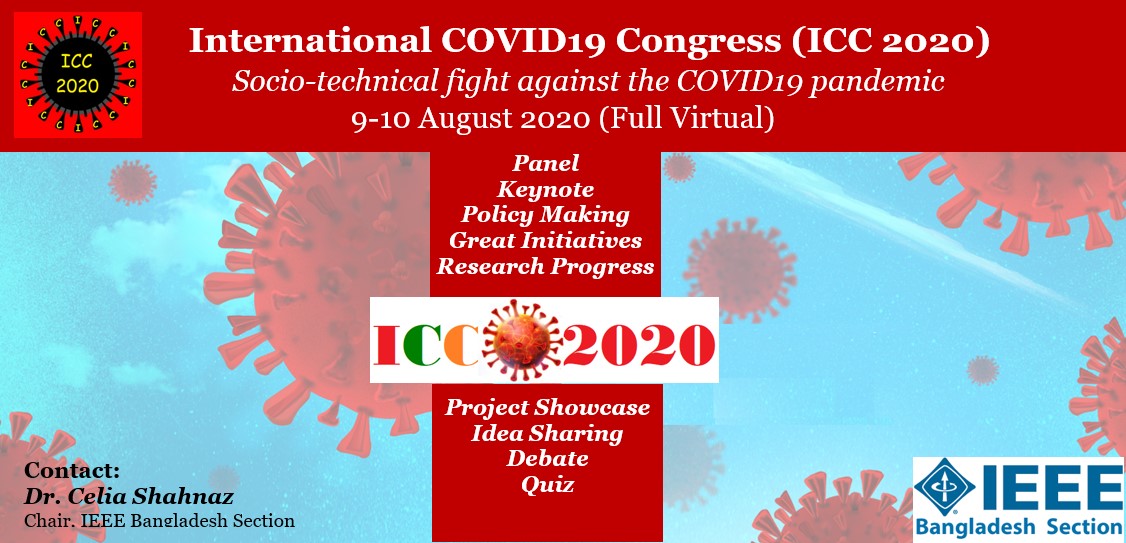 ICC 2020

International COVID19 Congress (ICC 2020)
Socio-technical fight against the COVID19 pandemic
9-10 August 2020 (Full Virtual)

Panel
Keynote
Policy Making
Great Initiatives
Research Progress

ICC 2020

Project Showcase
Idea Sharing
Debate
Quiz

Contact:
Dr. Celia Shahnaz
Chair. IEEE Bangladesh Section

IEEE
Bangladesh Section